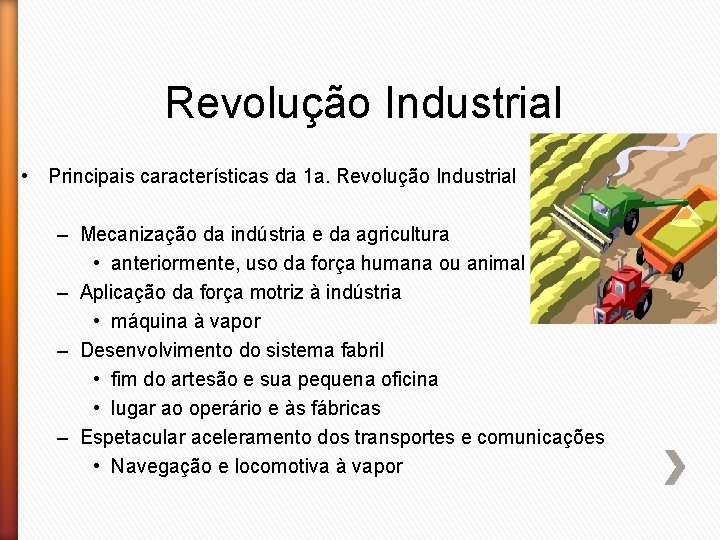 Revolução Industrial

• Principais características da 1a. Revolução Industrial

– Mecanização da indústria e da agricultura
  • anteriormente, uso da força humana ou animal
– Aplicação da força motriz à indústria
  • máquina à vapor
– Desenvolvimento do sistema fabril
  • fim do artesão e sua pequena oficina
  • lugar ao operário e às fábricas
– Espetacular aceleramento dos transportes e comunicações
  • Navegação e locomotiva à vapor